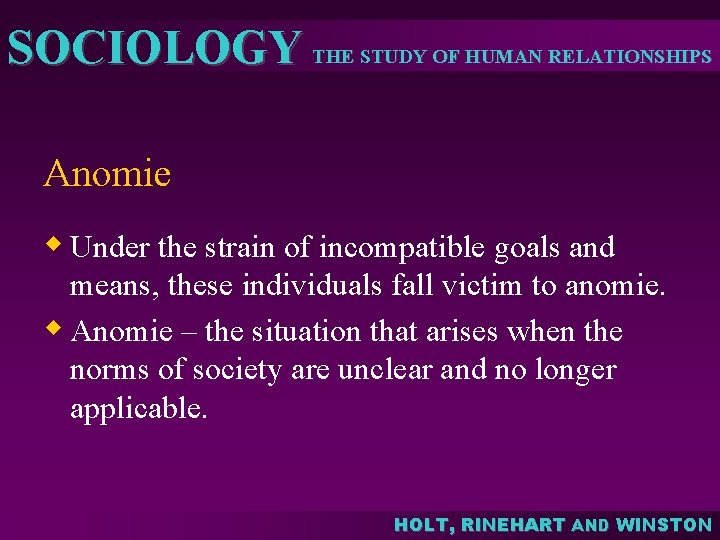 SOCIOLOGY THE STUDY OF HUMAN RELATIONSHIPS

Anomie

◆ Under the strain of incompatible goals and means, these individuals fall victim to anomie.

◆ Anomie – the situation that arises when the norms of society are unclear and no longer applicable.

HOLT, RINEHART AND WINSTON